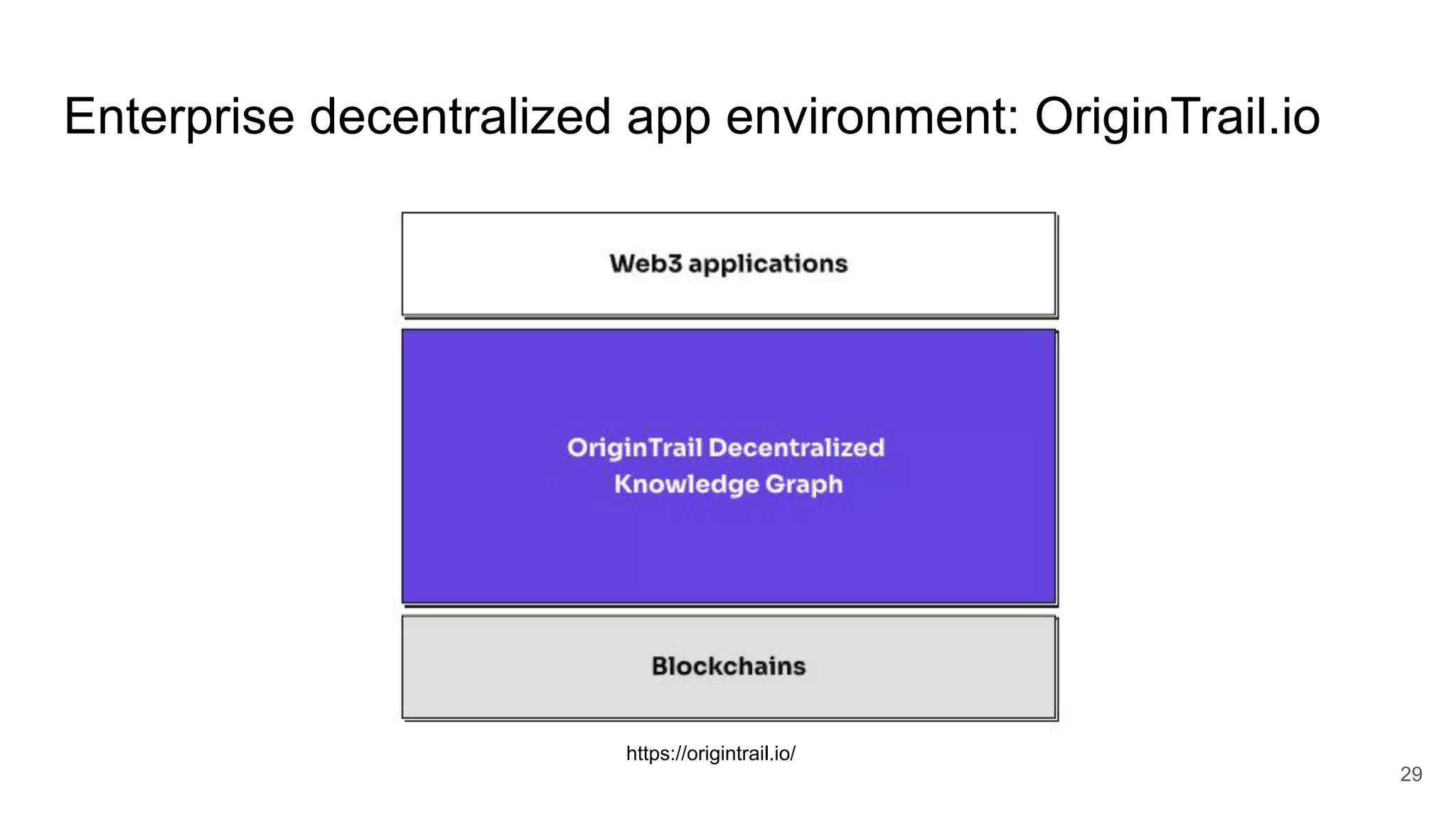 Enterprise decentralized app environment: OriginTrail.io

Web3 applications

OriginTrail Decentralized Knowledge Graph

Blockchains

https://origintrail.io/

29